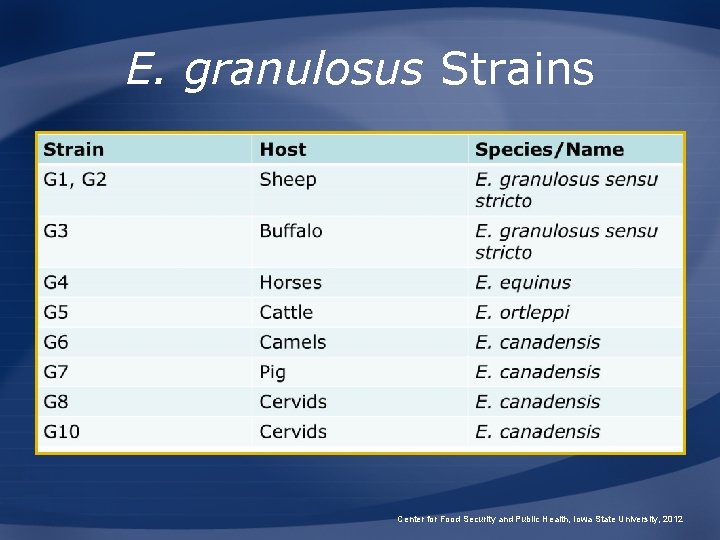 E. granulosus Strains

| Strain | Host | Species/Name |
|---|---|---|
| G1, G2 | Sheep | E. granulosus sensu stricto |
| G3 | Buffalo | E. granulosus sensu stricto |
| G4 | Horses | E. equinus |
| G5 | Cattle | E. ortleppi |
| G6 | Camels | E. canadensis |
| G7 | Pig | E. canadensis |
| G8 | Cervids | E. canadensis |
| G10 | Cervids | E. canadensis |

Center for Food Security and Public Health, Iowa State University, 2012